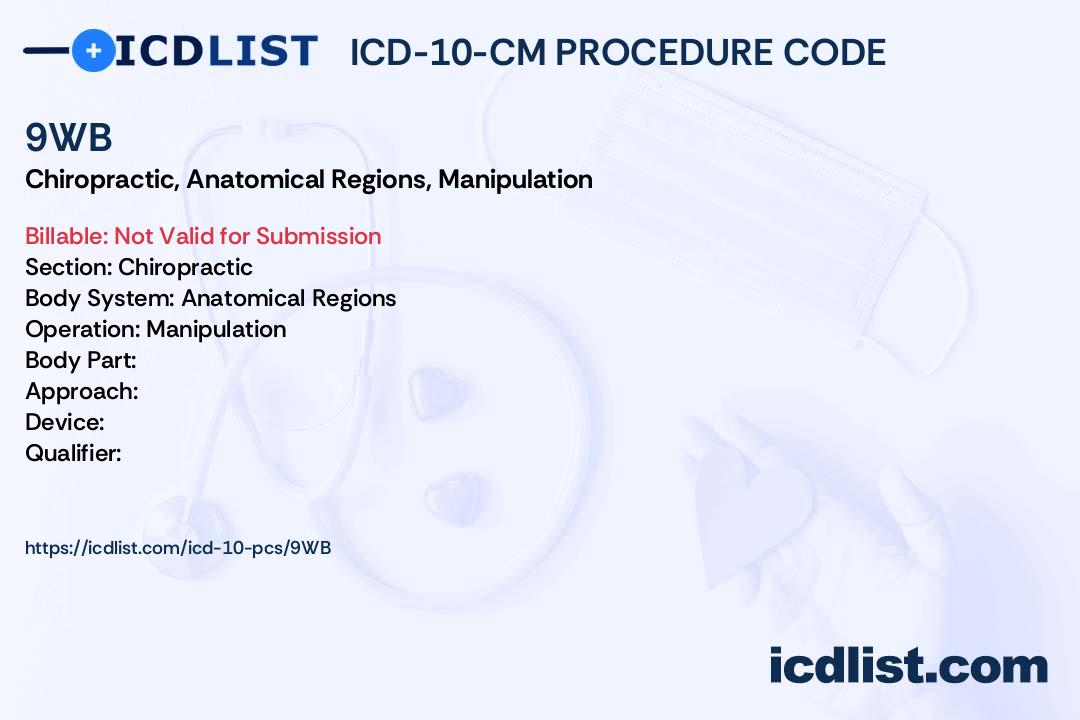 ICDLIST ICD-10-CM PROCEDURE CODE

9WB

Chiropractic, Anatomical Regions, Manipulation

Billable: Not Valid for Submission
Section: Chiropractic
Body System: Anatomical Regions
Operation: Manipulation
Body Part:
Approach:
Device:
Qualifier:

https://icdlist.com/icd-10-pcs/9WB

icdlist.com